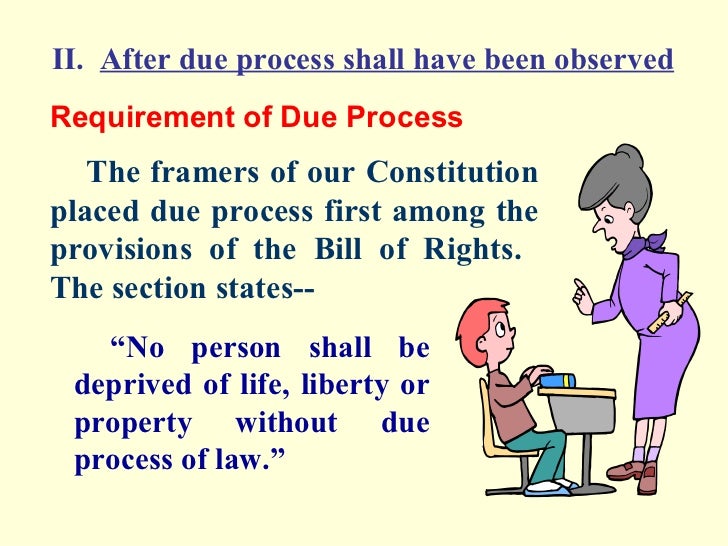 II. After due process shall have been observed

Requirement of Due Process

The framers of our Constitution placed due process first among the provisions of the Bill of Rights. The section states--

“No person shall be deprived of life, liberty or property without due process of law.”